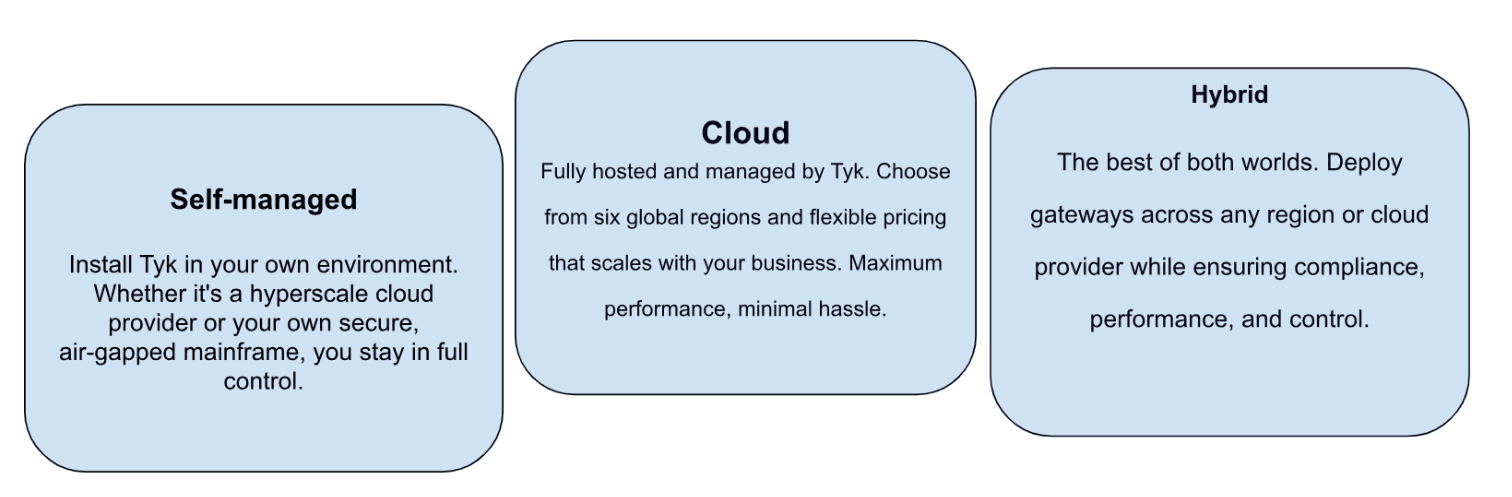 Self-managed

Install Tyk in your own environment. Whether it's a hyperscale cloud provider or your own secure, air-gapped mainframe, you stay in full control.

Cloud

Fully hosted and managed by Tyk. Choose from six global regions and flexible pricing that scales with your business. Maximum performance, minimal hassle.

Hybrid

The best of both worlds. Deploy gateways across any region or cloud provider while ensuring compliance, performance, and control.